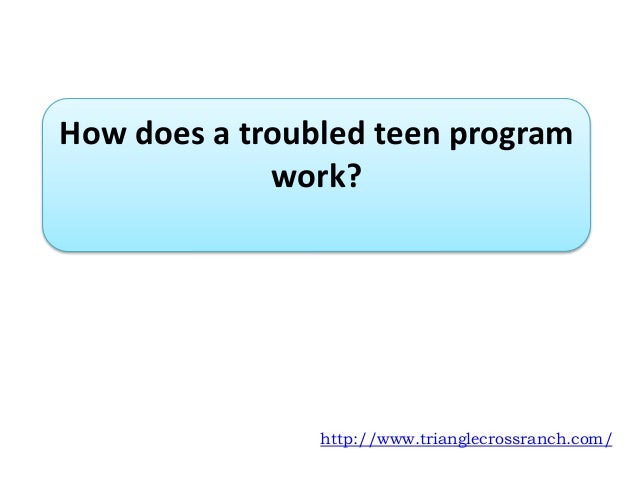 How does a troubled teen program work?

http://www.trianglecrossranch.com/